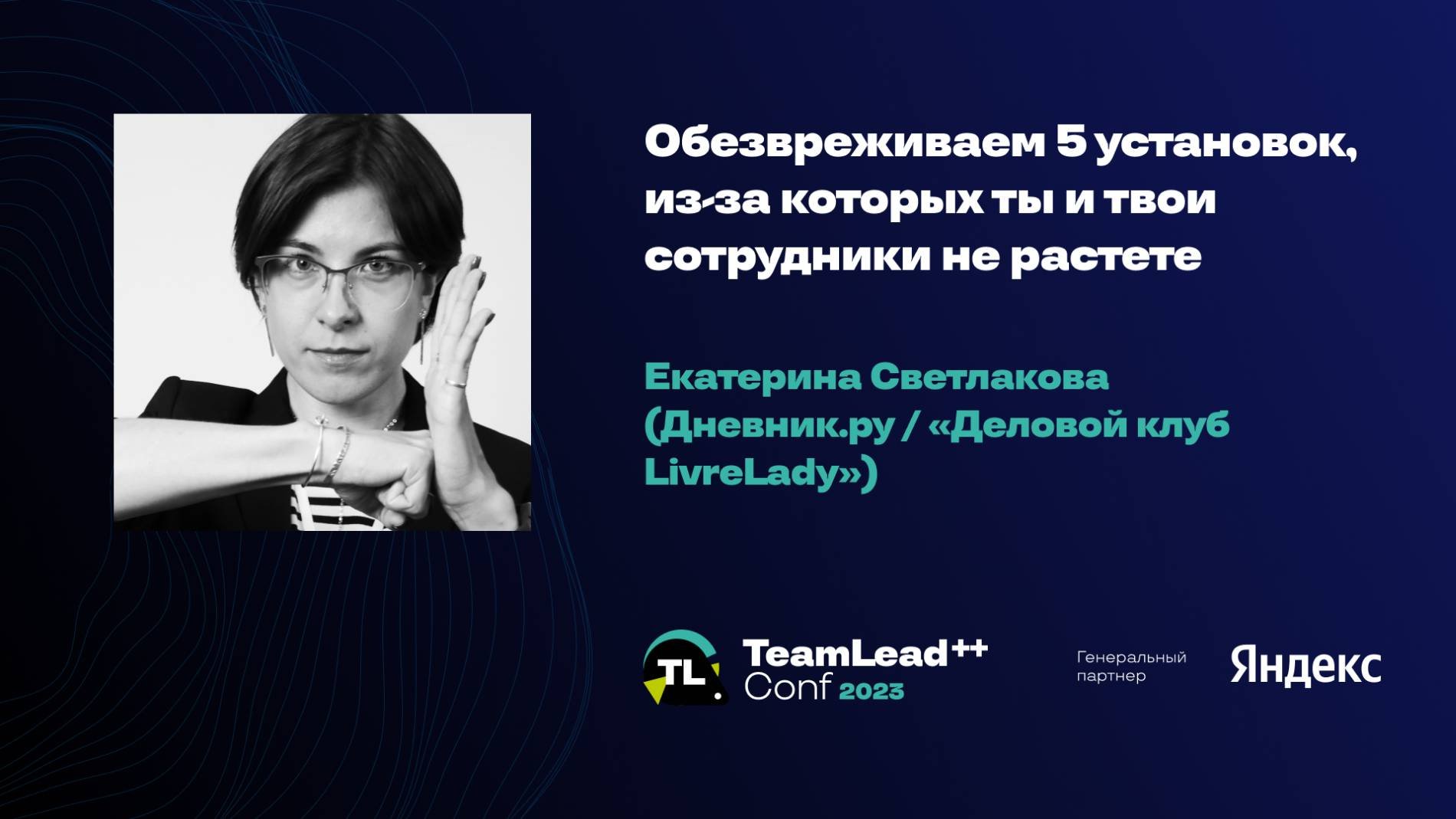 Обезвреживаем 5 установок, из-за которых ты и твои сотрудники не растете

Екатерина Светлакова (Дневник.ру / «Деловой клуб LivreLady»)

TL.

TeamLead++ Conf 2023

Генеральный партнер

Яндекс